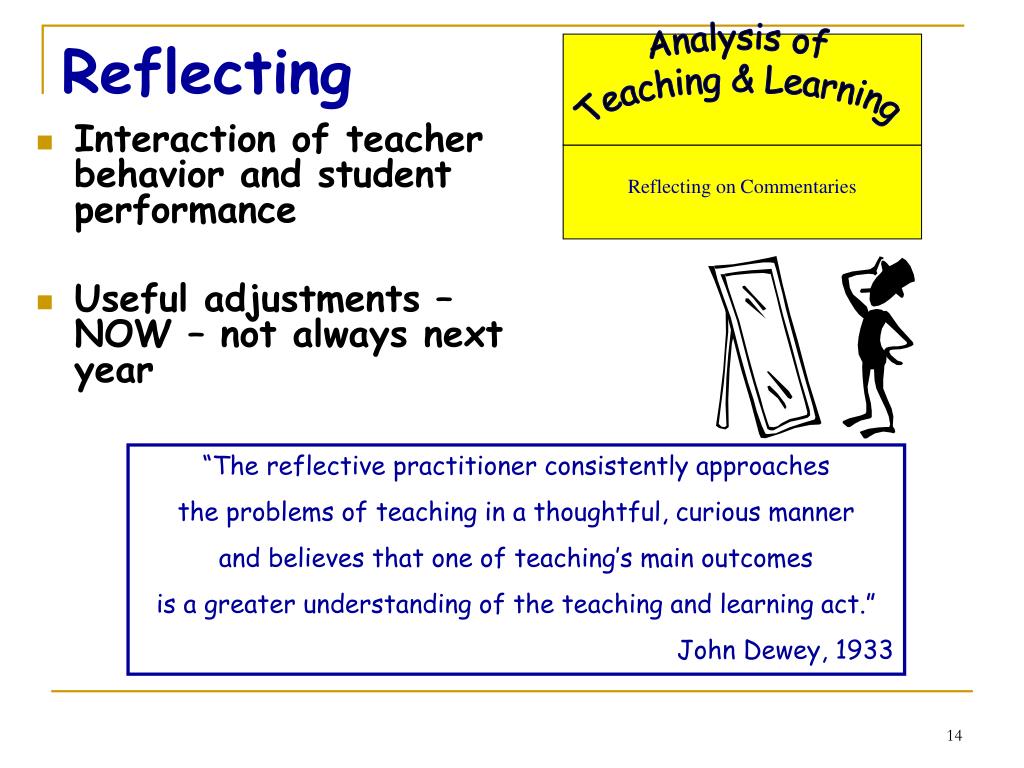 Reflecting

Interaction of teacher behavior and student performance

Useful adjustments – NOW – not always next year

Analysis of Teaching & Learning

Reflecting on Commentaries

“The reflective practitioner consistently approaches the problems of teaching in a thoughtful, curious manner and believes that one of teaching’s main outcomes is a greater understanding of the teaching and learning act.”

John Dewey, 1933

14